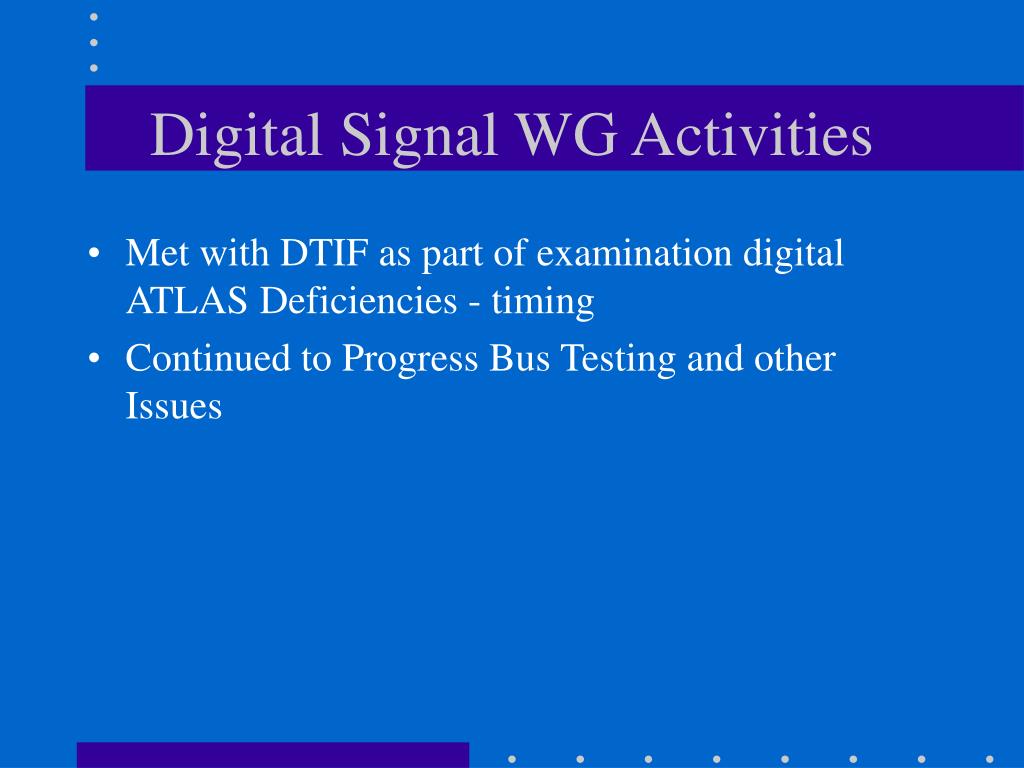 Digital Signal WG Activities

• Met with DTIF as part of examination digital ATLAS Deficiencies - timing

• Continued to Progress Bus Testing and other Issues